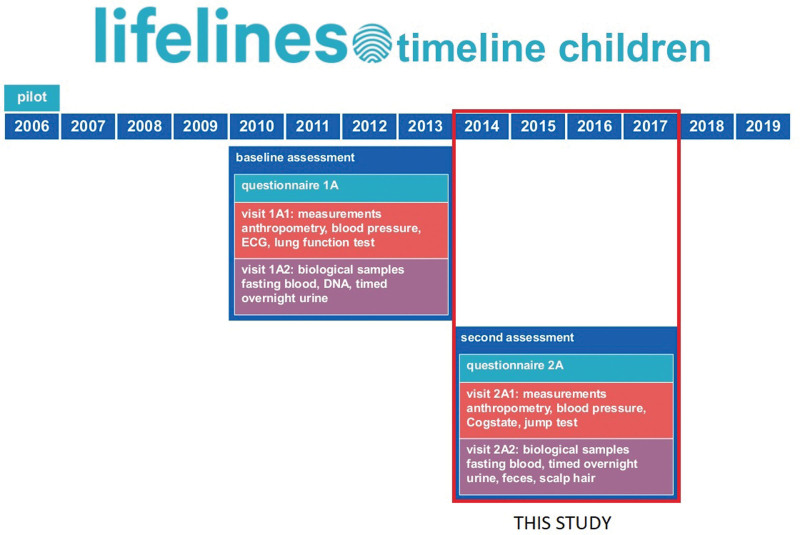 lifelines timeline children

pilot

2006 2007 2008 2009 2010 2011 2012 2013 2014 2015 2016 2017 2018 2019

baseline assessment

questionnaire 1A

visit 1A1: measurements anthropometry, blood pressure, ECG, lung function test

visit 1A2: biological samples fasting blood, DNA, timed overnight urine

second assessment

questionnaire 2A

visit 2A1: measurements anthropometry, blood pressure, Cogstate, jump test

visit 2A2: biological samples fasting blood, timed overnight urine, feces, scalp hair

THIS STUDY